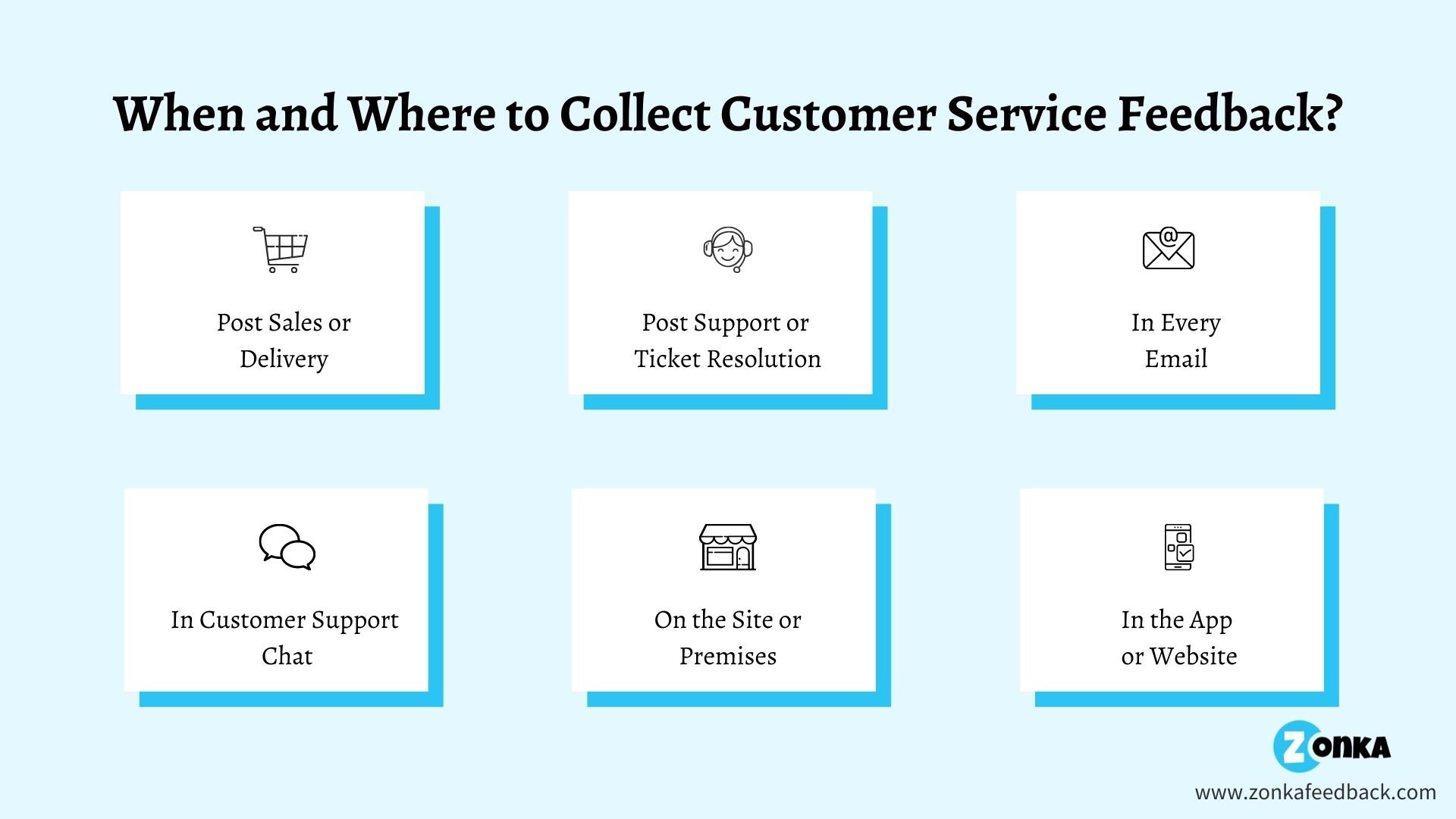 When and Where to Collect Customer Service Feedback?

Post Sales or Delivery

Post Support or Ticket Resolution

In Every Email

In Customer Support Chat

On the Site or Premises

In the App or Website

ZONKA

www.zonkafeedback.com